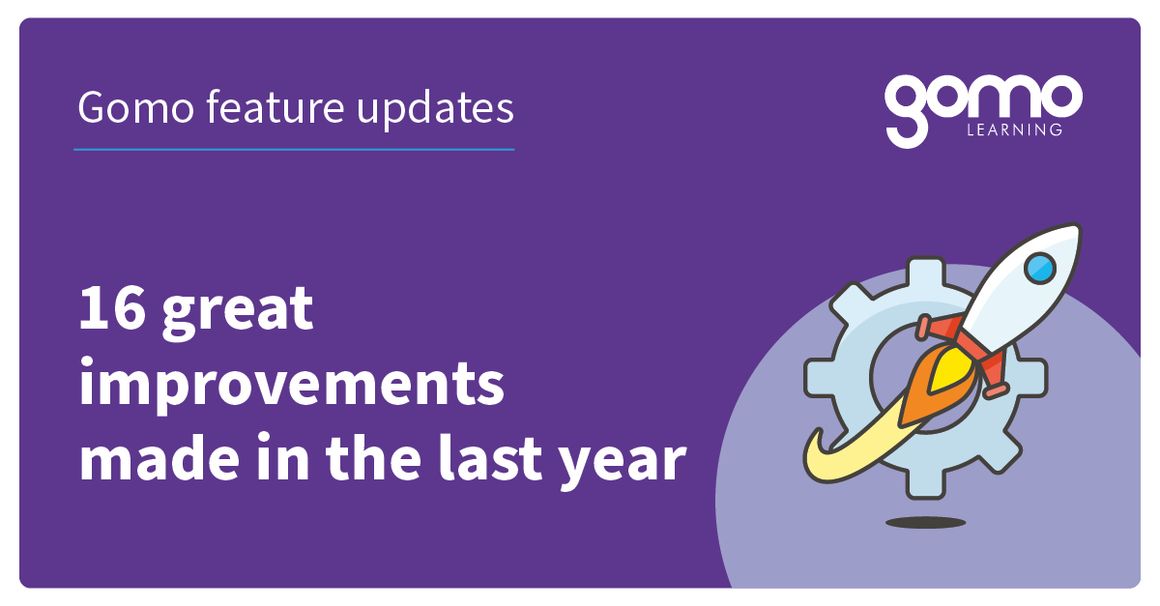 Gomo feature updates

gomo
LEARNING

16 great improvements made in the last year